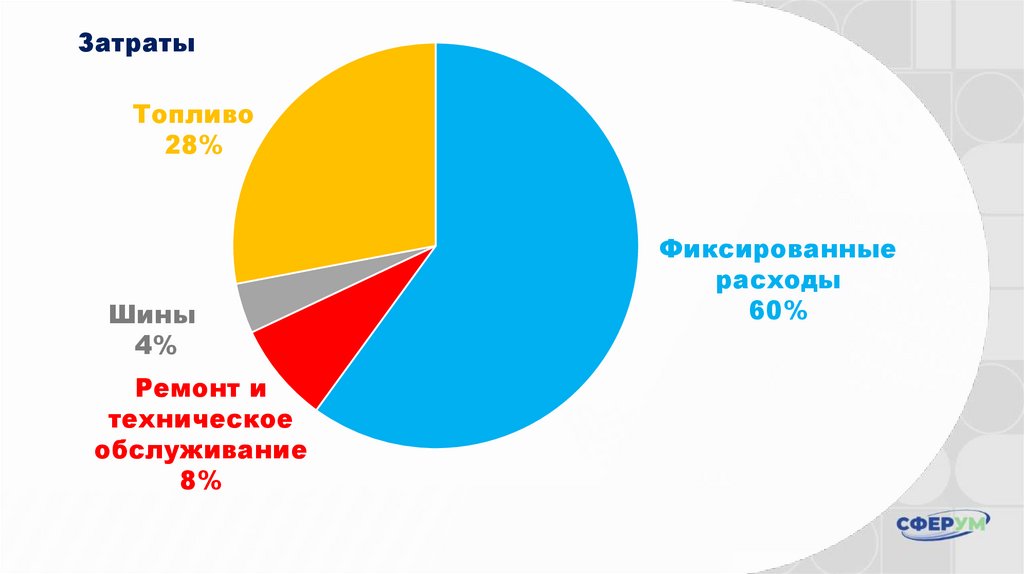 Затраты

Топливо
28%

Шины
4%

Ремонт и техническое обслуживание
8%

Фиксированные расходы
60%

СФЕРУМ